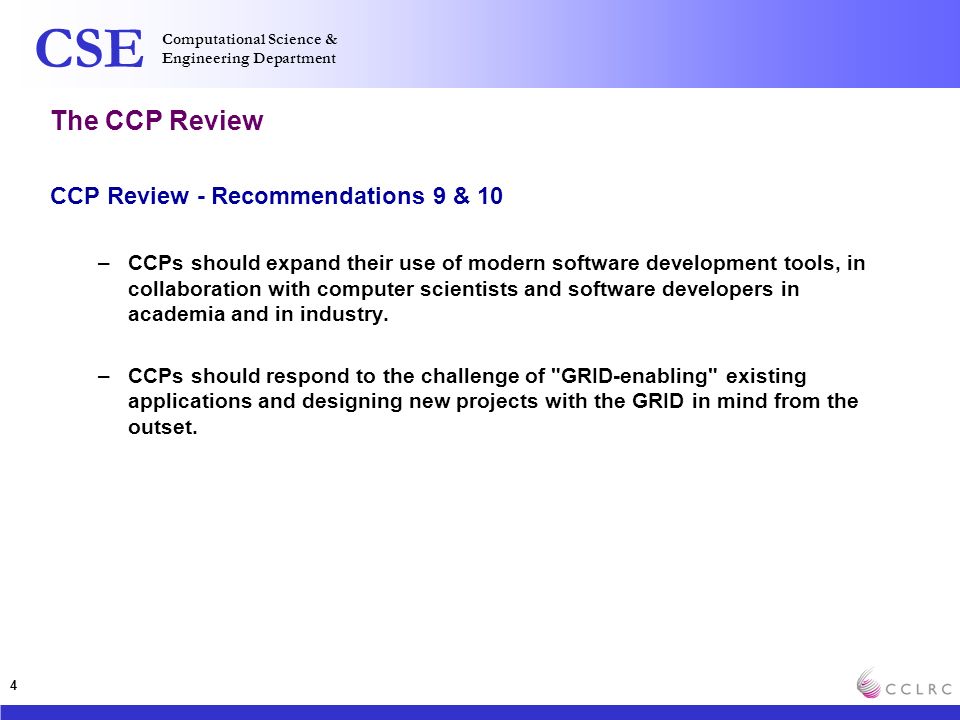 CSE Computational Science & Engineering Department

The CCP Review

CCP Review - Recommendations 9 & 10

– CCPs should expand their use of modern software development tools, in collaboration with computer scientists and software developers in academia and in industry.

– CCPs should respond to the challenge of "GRID-enabling" existing applications and designing new projects with the GRID in mind from the outset.

4

CCLRC